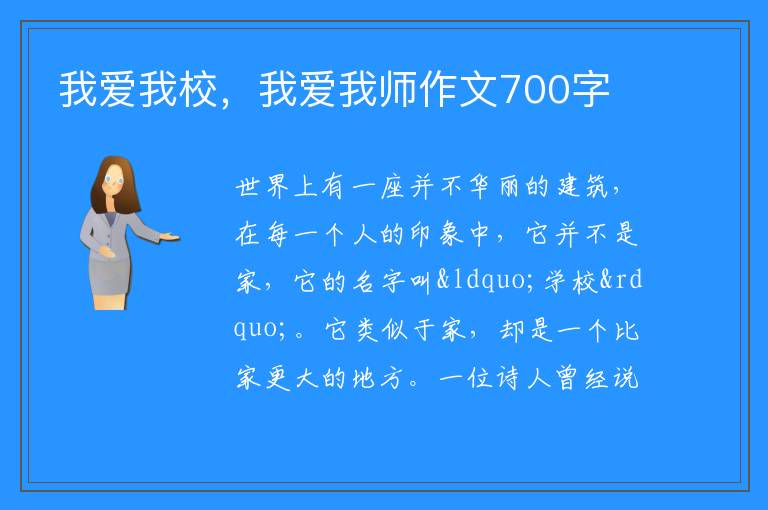 我爱我校，我爱我师作文700字

世界上有一座并不华丽的建筑，在每一个人的印象中，它并不是家，它的名字叫&ldquo;学校&rdquo;。它类似于家，却是一个比家更大的地方。一位诗人曾经说